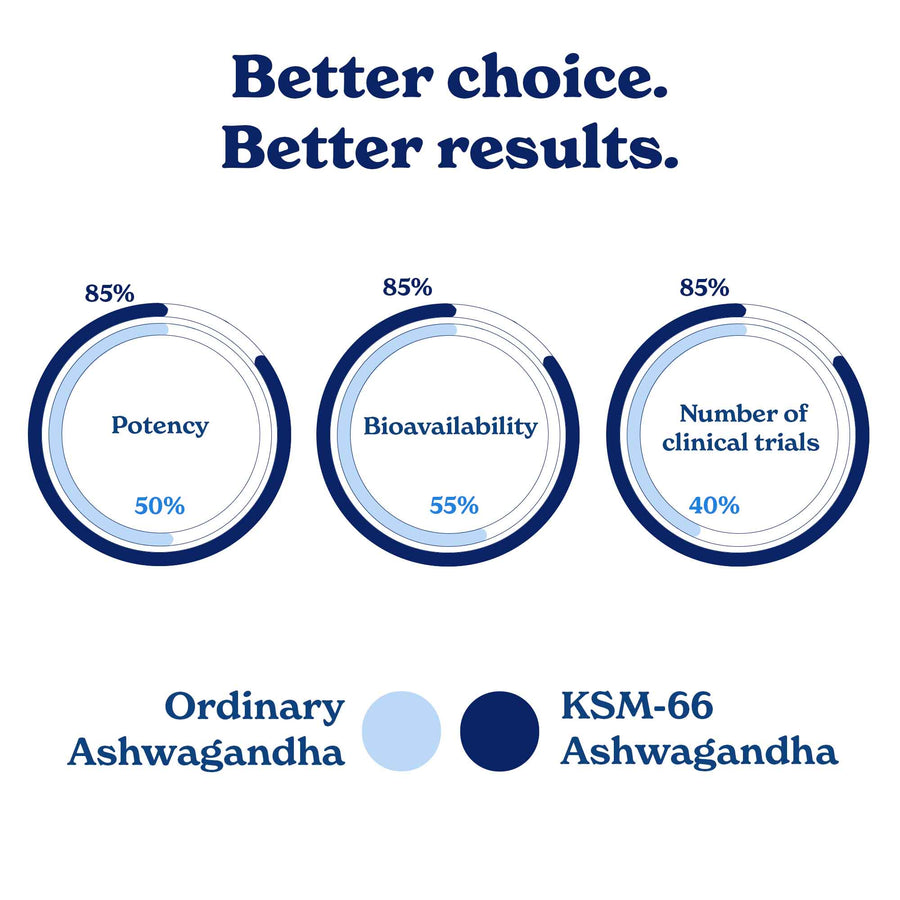 Better choice.
Better results.

85%
Potency
50%

85%
Bioavailability
55%

85%
Number of clinical trials
40%

Ordinary Ashwagandha

KSM-66 Ashwagandha